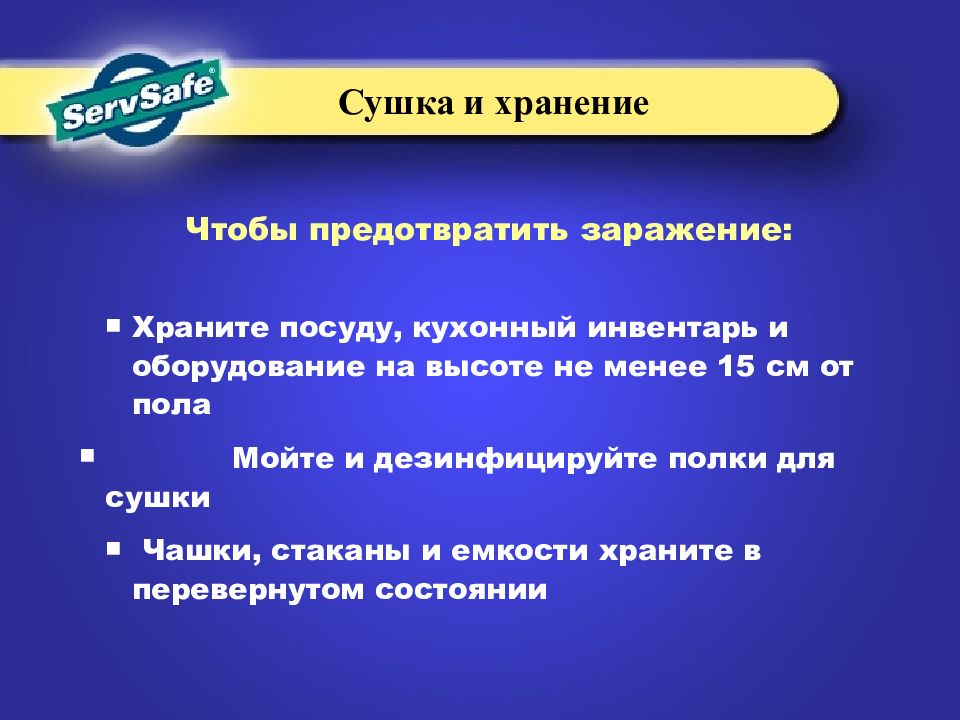 ServSafe®

Сушка и хранение

Чтобы предотвратить заражение:

▪ Храните посуду, кухонный инвентарь и оборудование на высоте не менее 15 см от пола

▪ Мойте и дезинфицируйте полки для сушки

▪ Чашки, стаканы и емкости храните в перевернутом состоянии